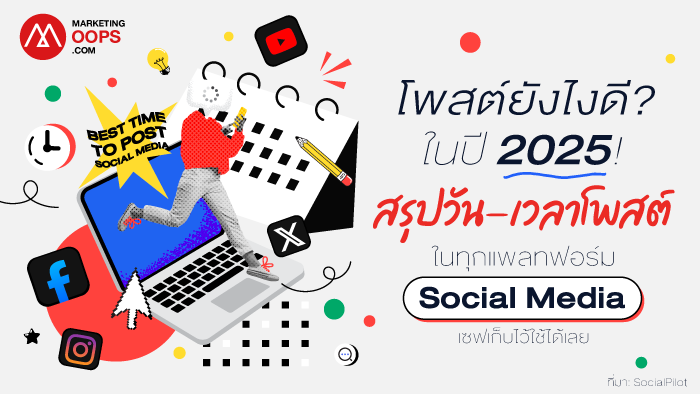 MARKETING OOPS .COM

BEST TIME TO POST SOCIAL MEDIA

โพสต์ยังไงดี?
ในปี 2025!
สรุปวัน-เวลาโพสต์
ในทุกแพลทฟอร์ม
Social Media
เซฟเก็บไว้ใช้ได้เลย

ที่มา: SocialPilot